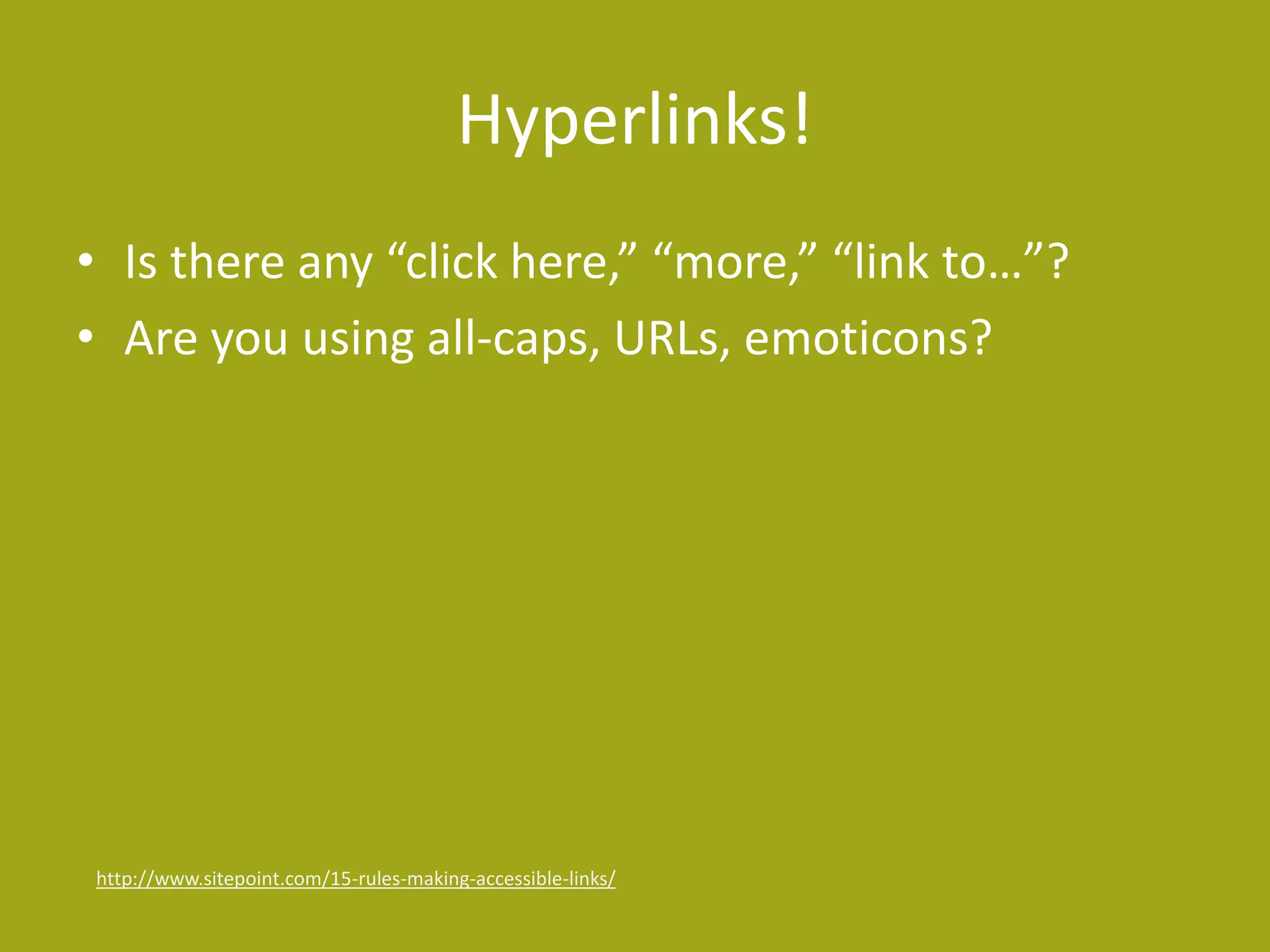 Hyperlinks!

• Is there any “click here,” “more,” “link to…”?
• Are you using all-caps, URLs, emoticons?

http://www.sitepoint.com/15-rules-making-accessible-links/